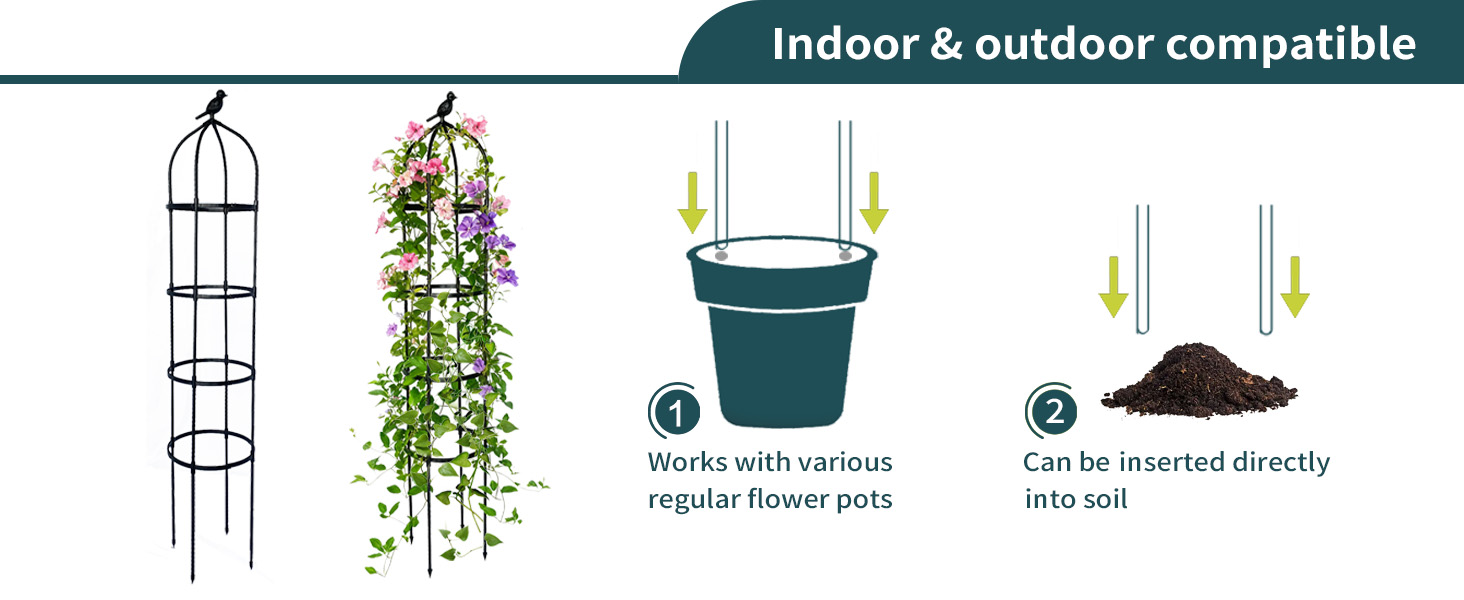 Indoor & outdoor compatible

1
Works with various regular flower pots

2
Can be inserted directly into soil